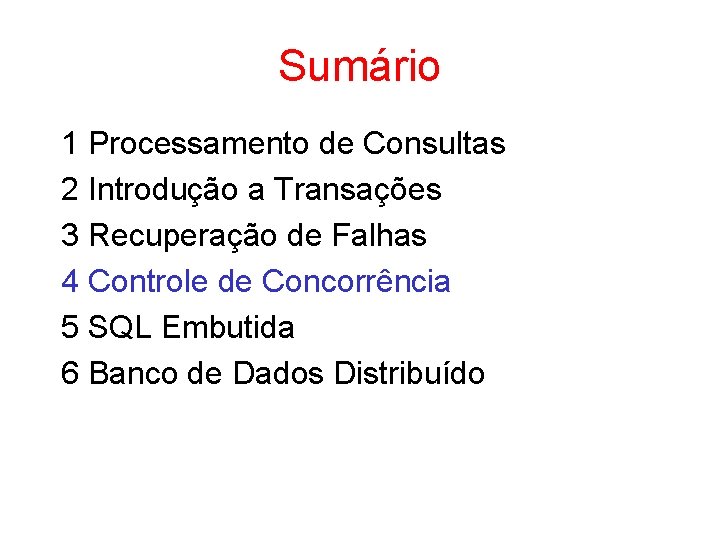 Sumário

1 Processamento de Consultas
2 Introdução a Transações
3 Recuperação de Falhas
4 Controle de Concorrência
5 SQL Embutida
6 Banco de Dados Distribuído